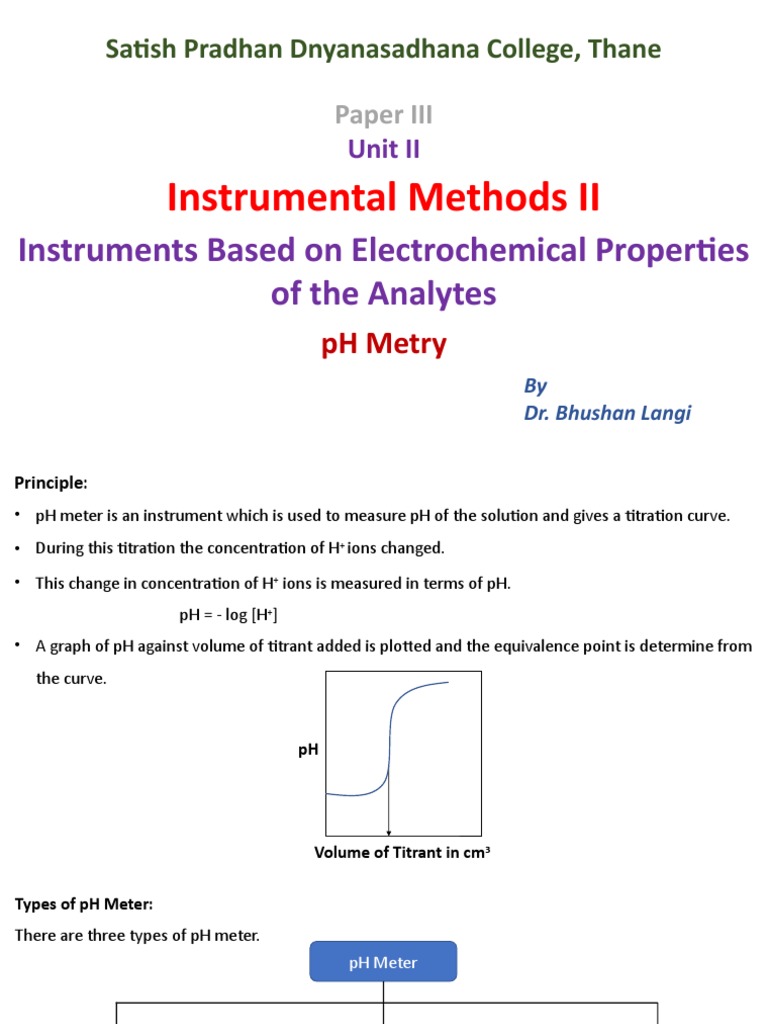 Satish Pradhan Dnyanasadhana College, Thane

Paper III

Unit II

Instrumental Methods II

Instruments Based on Electrochemical Properties of the Analytes

pH Metry

By
Dr. Bhushan Langi

Principle:

• pH meter is an instrument which is used to measure pH of the solution and gives a titration curve.

• During this titration the concentration of $H^+$ ions changed.

• This change in concentration of $H^+$ ions is measured in terms of pH.

pH = - log [$H^+$]

• A graph of pH against volume of titrant added is plotted and the equivalence point is determine from the curve.

pH

Volume of Titrant in $cm^3$

Types of pH Meter:

There are three types of pH meter.

pH Meter